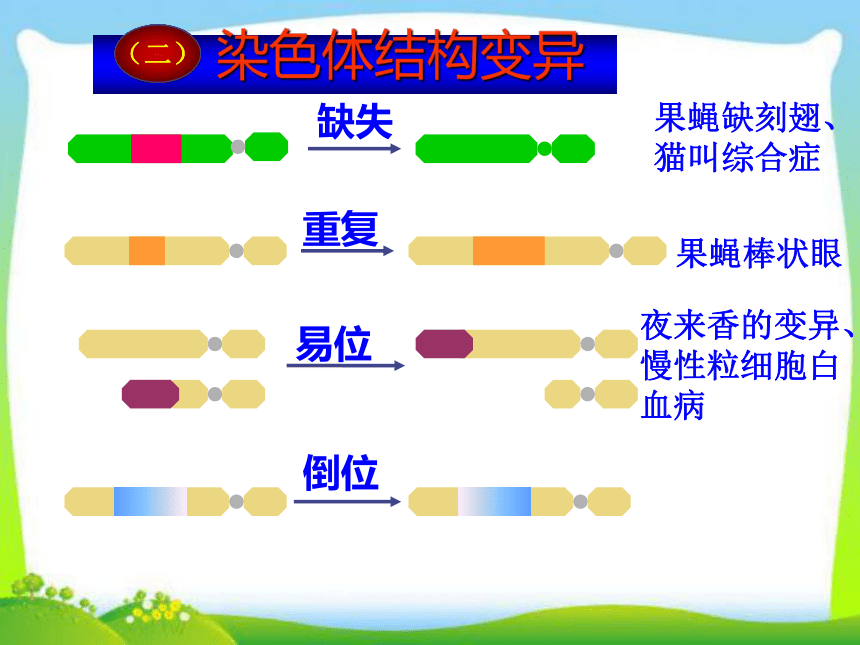 （二）染色体结构变异

缺失

果蝇缺刻翅、猫叫综合症

重复

果蝇棒状眼

易位

夜来香的变异、慢性粒细胞白血病

倒位